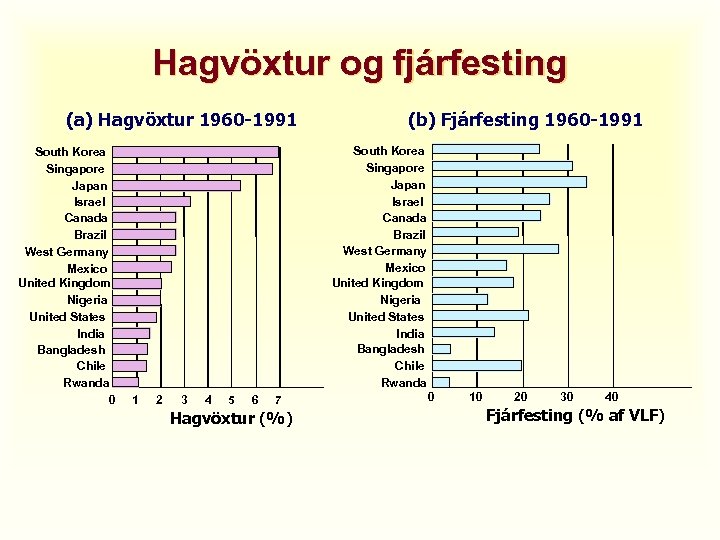 Hagvöxtur og fjárfesting

(a) Hagvöxtur 1960-1991

South Korea
Singapore
Japan
Israel
Canada
Brazil
West Germany
Mexico
United Kingdom
Nigeria
United States
India
Bangladesh
Chile
Rwanda

0 1 2 3 4 5 6 7

Hagvöxtur (%)

(b) Fjárfesting 1960-1991

South Korea
Singapore
Japan
Israel
Canada
Brazil
West Germany
Mexico
United Kingdom
Nigeria
United States
India
Bangladesh
Chile
Rwanda

0 10 20 30 40

Fjárfesting (% af VLF)